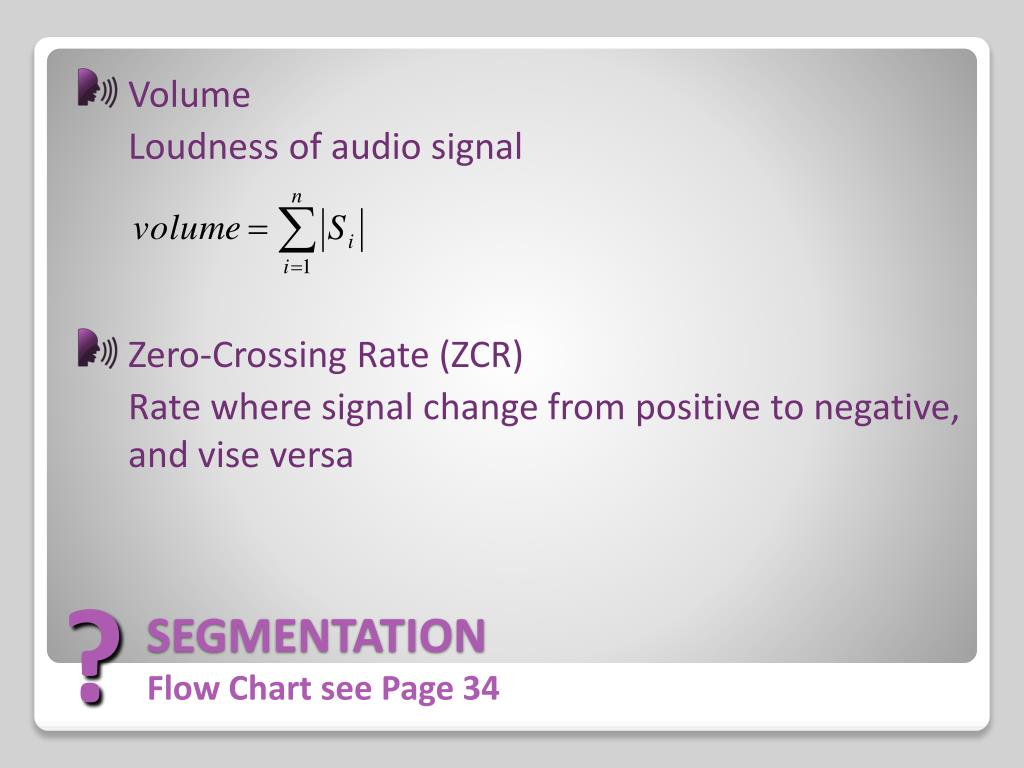 Volume

Loudness of audio signal

$volume = \sum_{i=1}^{n} |S_i|$

Zero-Crossing Rate (ZCR)

Rate where signal change from positive to negative, and vise versa

?

SEGMENTATION

Flow Chart see Page 34